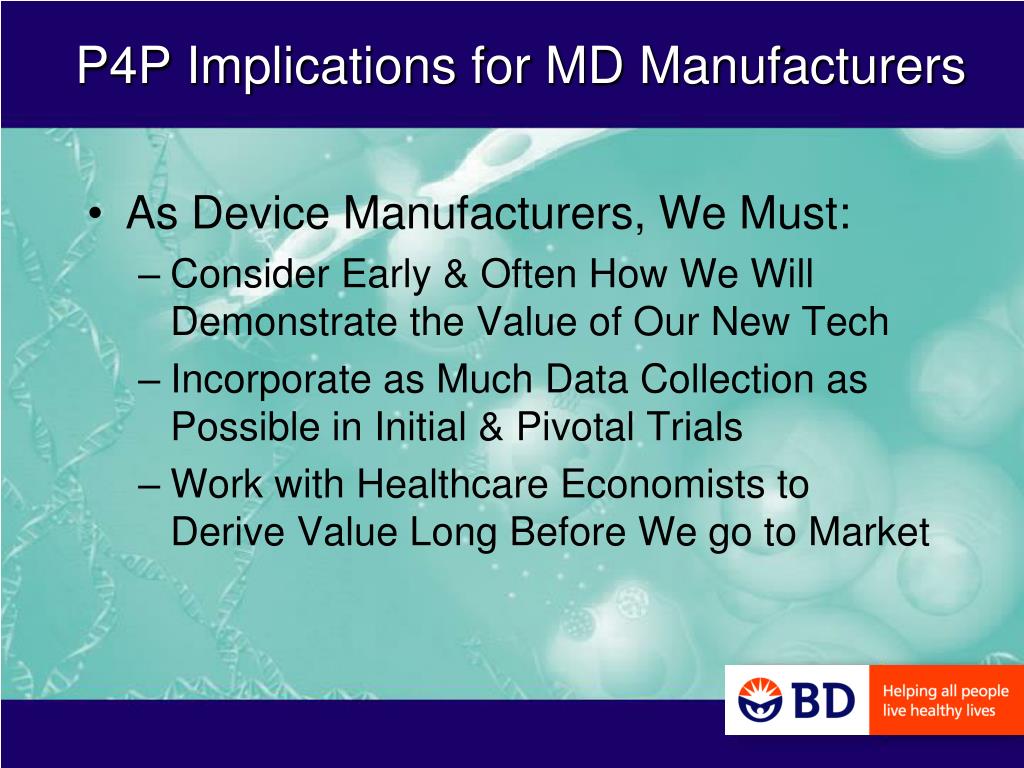 P4P Implications for MD Manufacturers

• As Device Manufacturers, We Must:
– Consider Early & Often How We Will Demonstrate the Value of Our New Tech
– Incorporate as Much Data Collection as Possible in Initial & Pivotal Trials
– Work with Healthcare Economists to Derive Value Long Before We go to Market

BD Helping all people live healthy lives